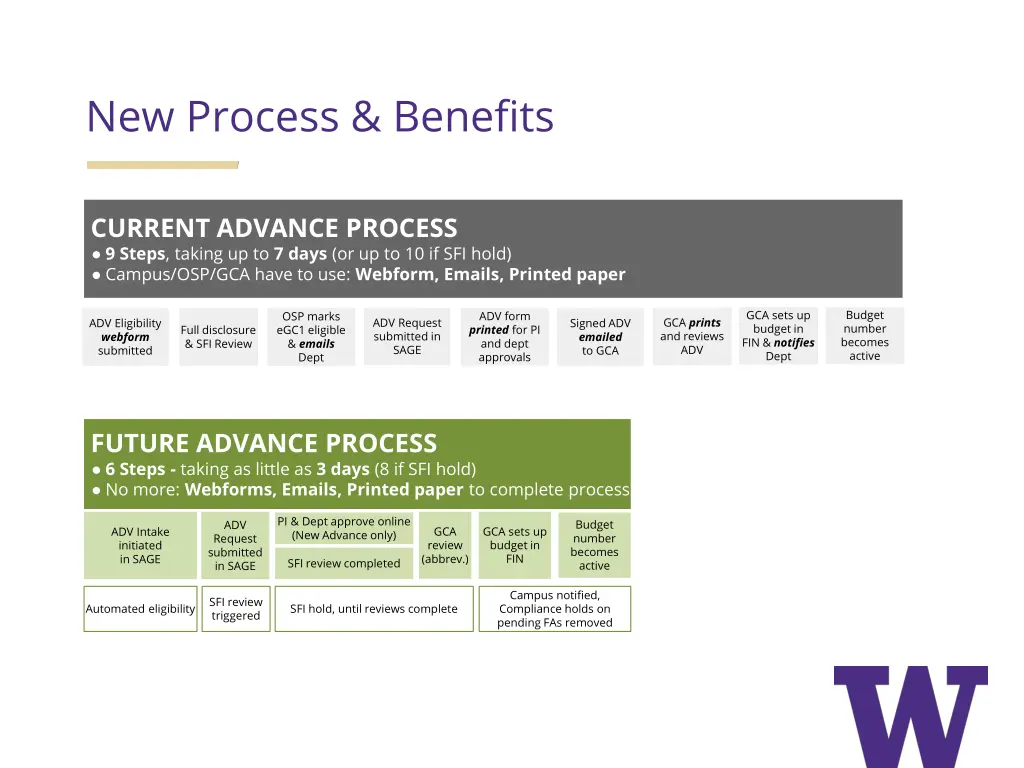 New Process & Benefits

CURRENT ADVANCE PROCESS
● 9 Steps, taking up to 7 days (or up to 10 if SFI hold)
● Campus/OSP/GCA have to use: Webform, Emails, Printed paper

ADV Eligibility webform submitted

Full disclosure & SFI Review

OSP marks eGC1 eligible & emails Dept

ADV Request submitted in SAGE

ADV form printed for PI and dept approvals

Signed ADV emailed to GCA

GCA prints and reviews ADV

GCA sets up budget in FIN & notifies Dept

Budget number becomes active

FUTURE ADVANCE PROCESS
● 6 Steps - taking as little as 3 days (8 if SFI hold)
● No more: Webforms, Emails, Printed paper to complete process

ADV Intake initiated in SAGE

ADV Request submitted in SAGE

PI & Dept approve online (New Advance only)

SFI review completed

GCA review (abbrev.)

GCA sets up budget in FIN

Budget number becomes active

Automated eligibility

SFI review triggered

SFI hold, until reviews complete

Campus notified, Compliance holds on pending FAs removed

W